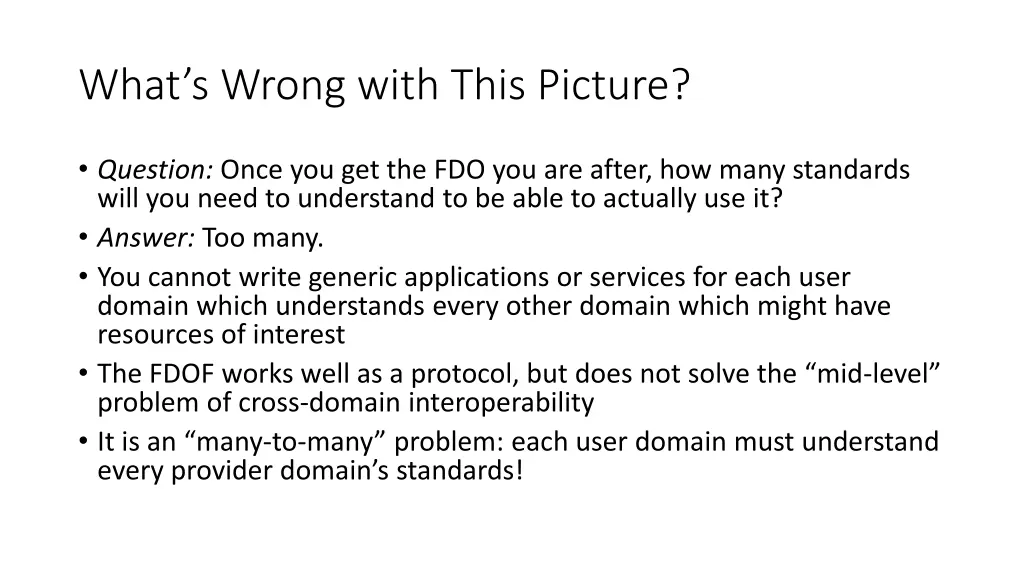 What’s Wrong with This Picture?

• Question: Once you get the FDO you are after, how many standards will you need to understand to be able to actually use it?
• Answer: Too many.
• You cannot write generic applications or services for each user domain which understands every other domain which might have resources of interest
• The FDOF works well as a protocol, but does not solve the “mid-level” problem of cross-domain interoperability
• It is an “many-to-many” problem: each user domain must understand every provider domain’s standards!